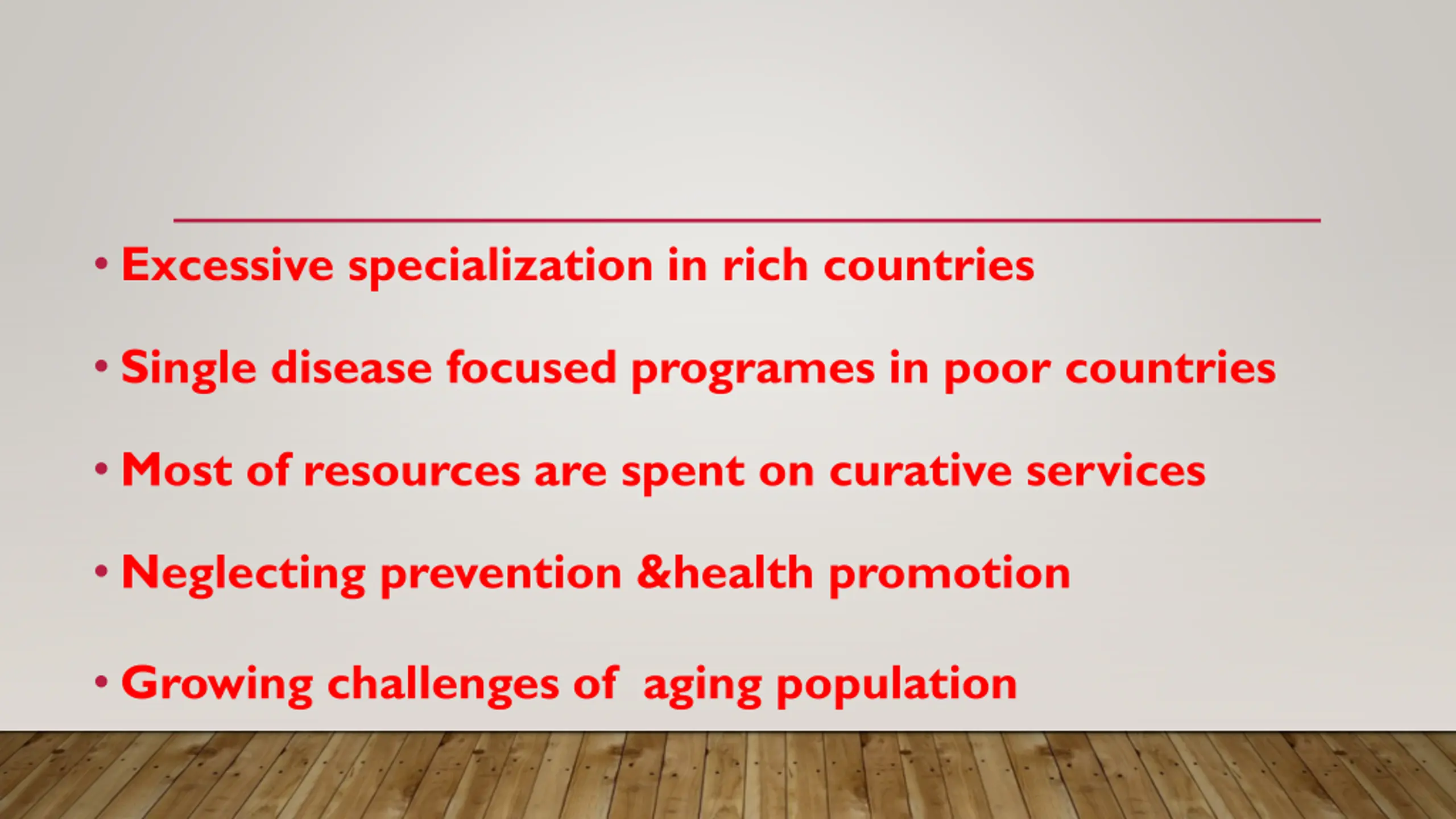 • Excessive specialization in rich countries

• Single disease focused programes in poor countries

• Most of resources are spent on curative services

• Neglecting prevention &health promotion

• Growing challenges of aging population